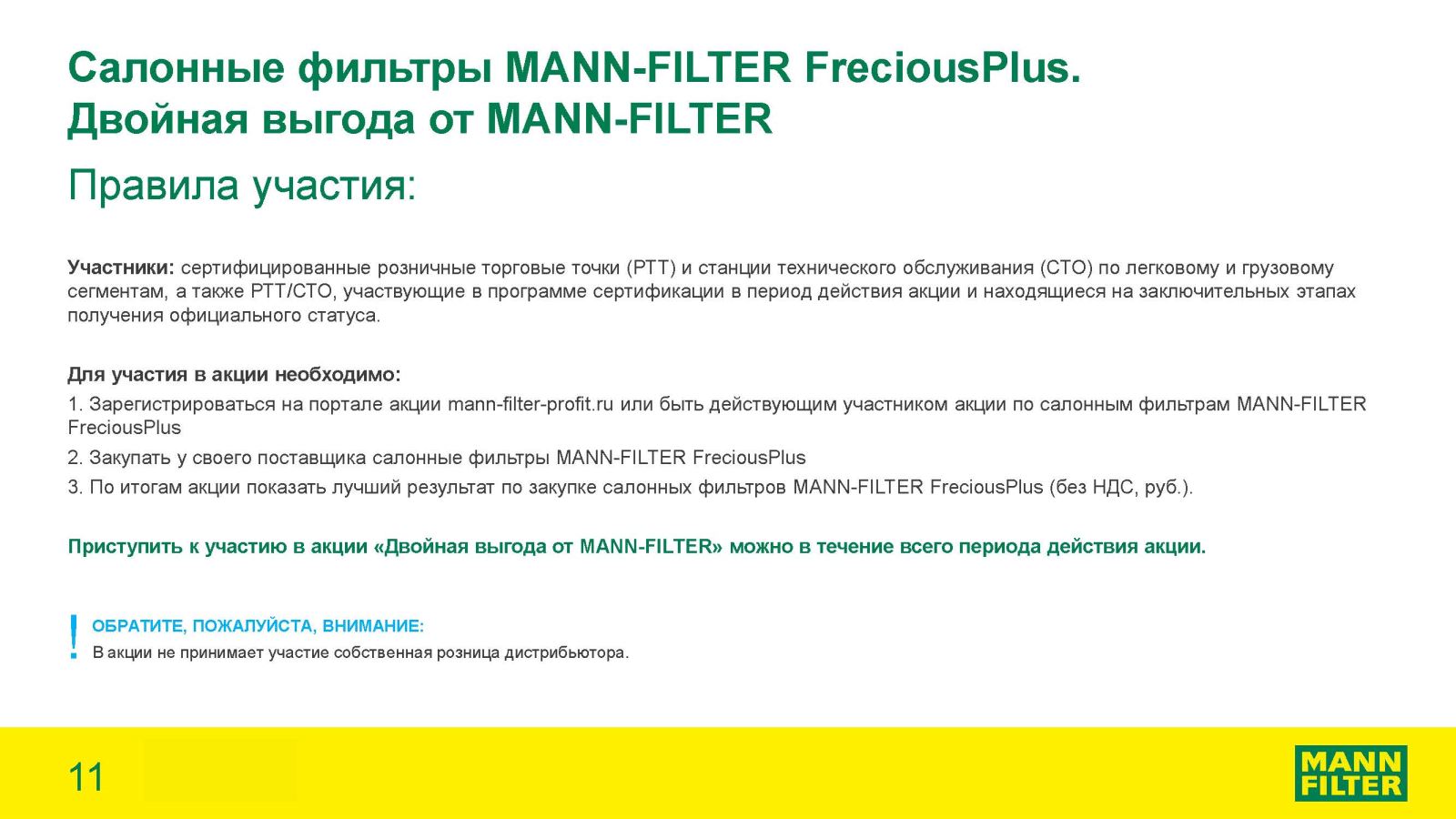 Салонные фильтры MANN-FILTER FreciousPlus.
Двойная выгода от MANN-FILTER

Правила участия:

Участники: сертифицированные розничные торговые точки (РТТ) и станции технического обслуживания (СТО) по легковому и грузовому сегментам, а также РТТ/СТО, участвующие в программе сертификации в период действия акции и находящиеся на заключительных этапах получения официального статуса.

Для участия в акции необходимо:

1. Зарегистрироваться на портале акции mann-filter-profit.ru или быть действующим участником акции по салонным фильтрам MANN-FILTER FreciousPlus

2. Закупать у своего поставщика салонные фильтры MANN-FILTER FreciousPlus

3. По итогам акции показать лучший результат по закупке салонных фильтров MANN-FILTER FreciousPlus (без НДС, руб.).

Приступить к участию в акции «Двойная выгода от MANN-FILTER» можно в течение всего периода действия акции.

!
ОБРАТИТЕ, ПОЖАЛУЙСТА, ВНИМАНИЕ:
В акции не принимает участие собственная розница дистрибьютора.

11

MANN
FILTER